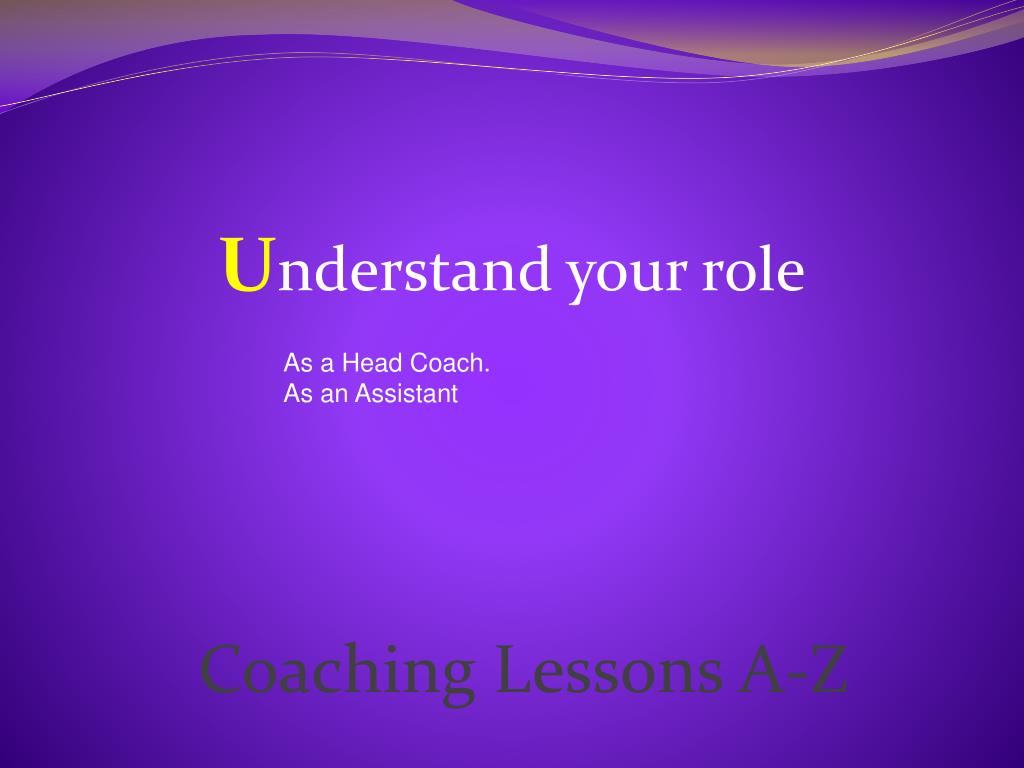 Understand your role

As a Head Coach.
As an Assistant

Coaching Lessons A-Z